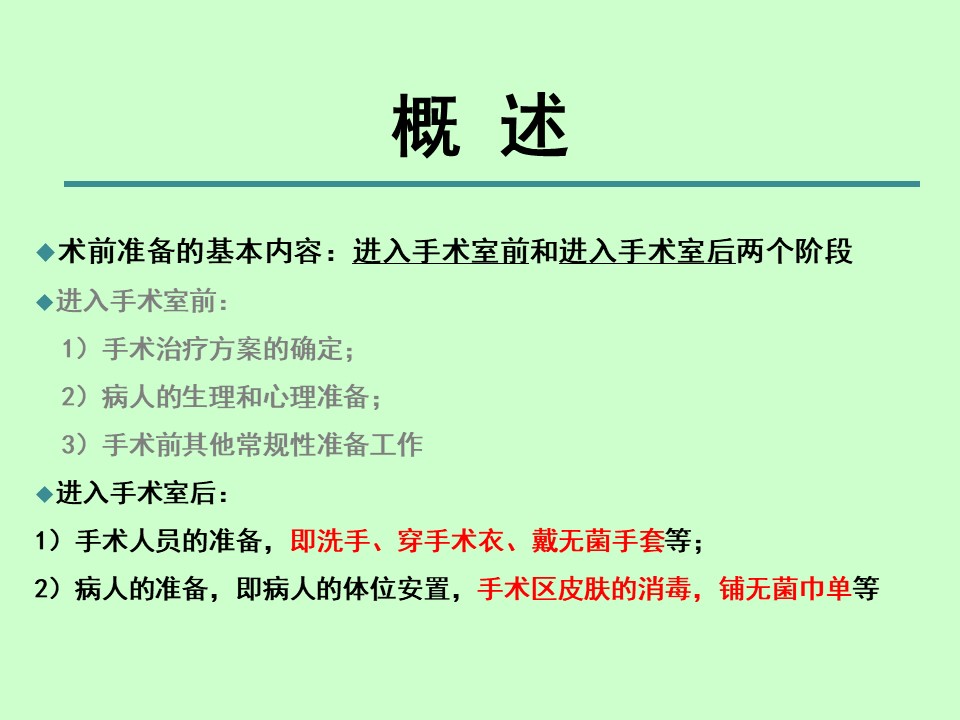 概 述

◆术前准备的基本内容：进入手术室前和进入手术室后两个阶段

◆进入手术室前：

1）手术治疗方案的确定；

2）病人的生理和心理准备；

3）手术前其他常规性准备工作

◆进入手术室后：

1）手术人员的准备，即洗手、穿手术衣、戴无菌手套等；

2）病人的准备，即病人的体位安置，手术区皮肤的消毒，铺无菌巾单等